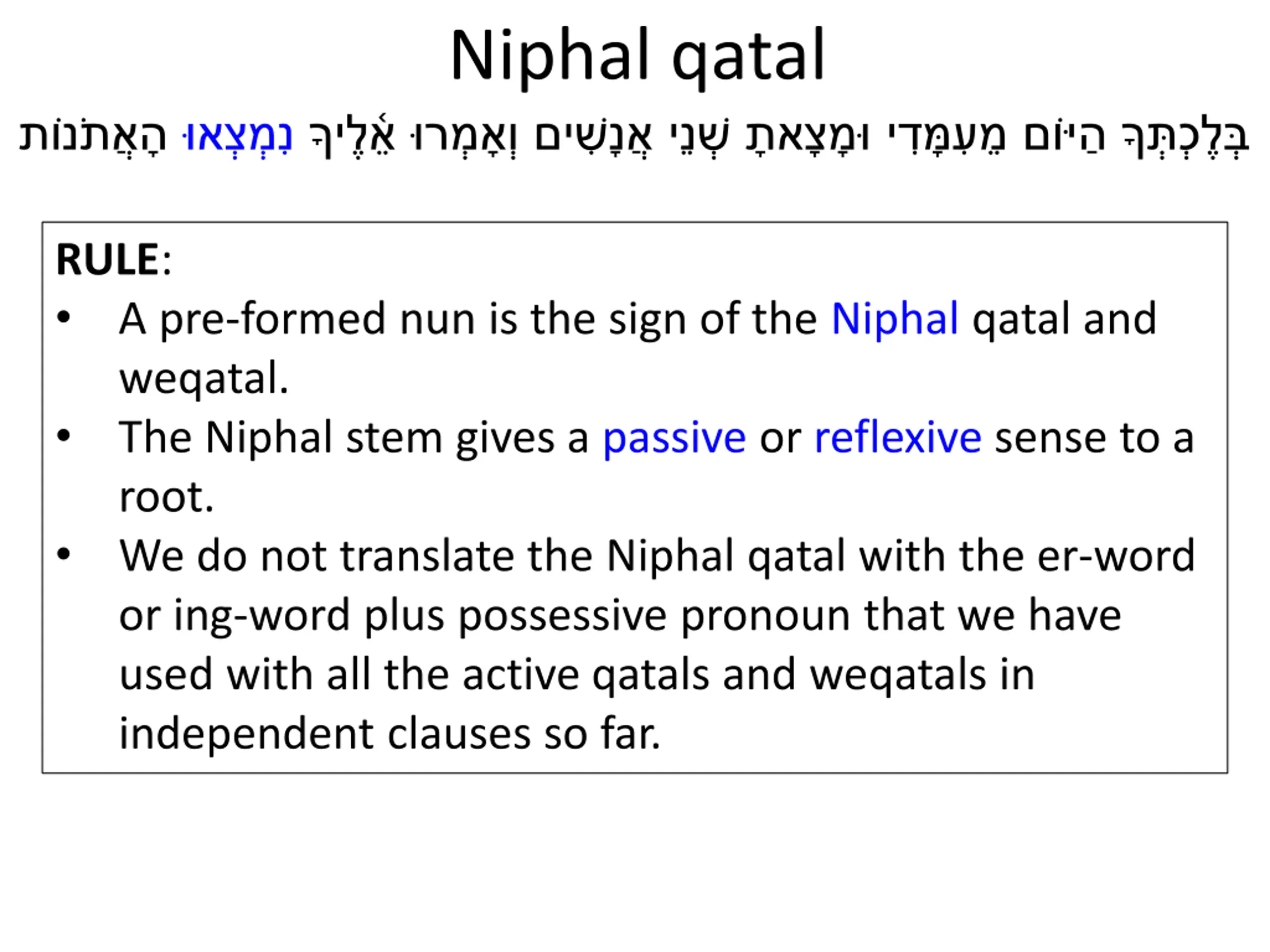 Niphal qatal

בְּלֶכְתְּךָ הַיּוֹם מֵעִמָּדִי וּמָצָאתָ שְׁנֵי אֲנָשִׁים וְאָמְרוּ אֵלֶיךָ נִמְצְאוּ הָאֲתֹנוֹת

RULE:
• A pre-formed nun is the sign of the Niphal qatal and weqatal.
• The Niphal stem gives a passive or reflexive sense to a root.
• We do not translate the Niphal qatal with the er-word or ing-word plus possessive pronoun that we have used with all the active qatals and weqatals in independent clauses so far.